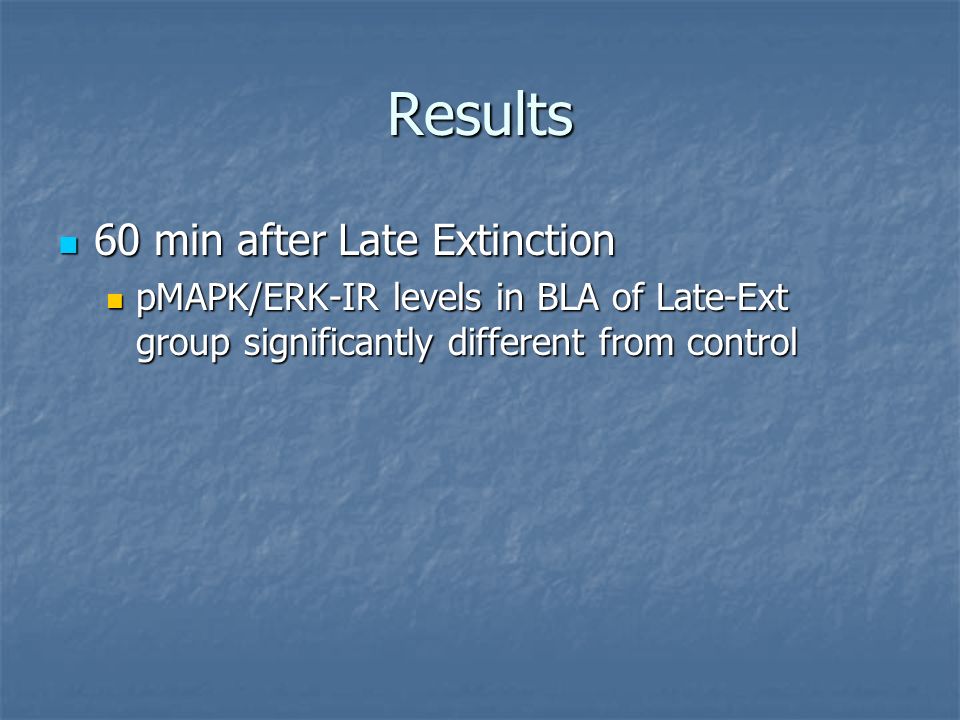 Results

60 min after Late Extinction

pMAPK/ERK-IR levels in BLA of Late-Ext group significantly different from control